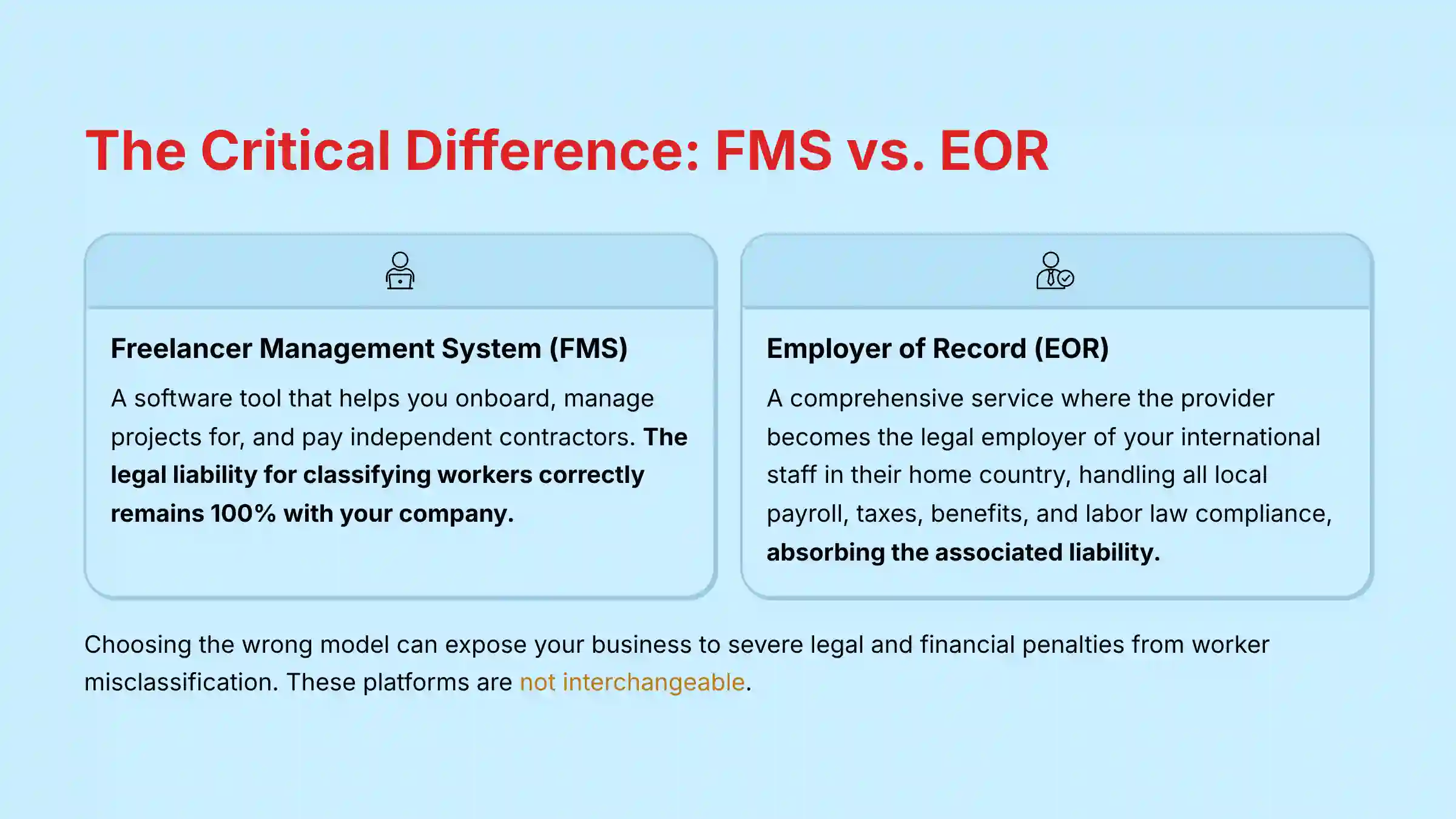 The Critical Difference: FMS vs. EOR

Freelancer Management System (FMS)

A software tool that helps you onboard, manage projects for, and pay independent contractors. The legal liability for classifying workers correctly remains 100% with your company.

Employer of Record (EOR)

A comprehensive service where the provider becomes the legal employer of your international staff in their home country, handling all local payroll, taxes, benefits, and labor law compliance, absorbing the associated liability.

Choosing the wrong model can expose your business to severe legal and financial penalties from worker misclassification. These platforms are not interchangeable.